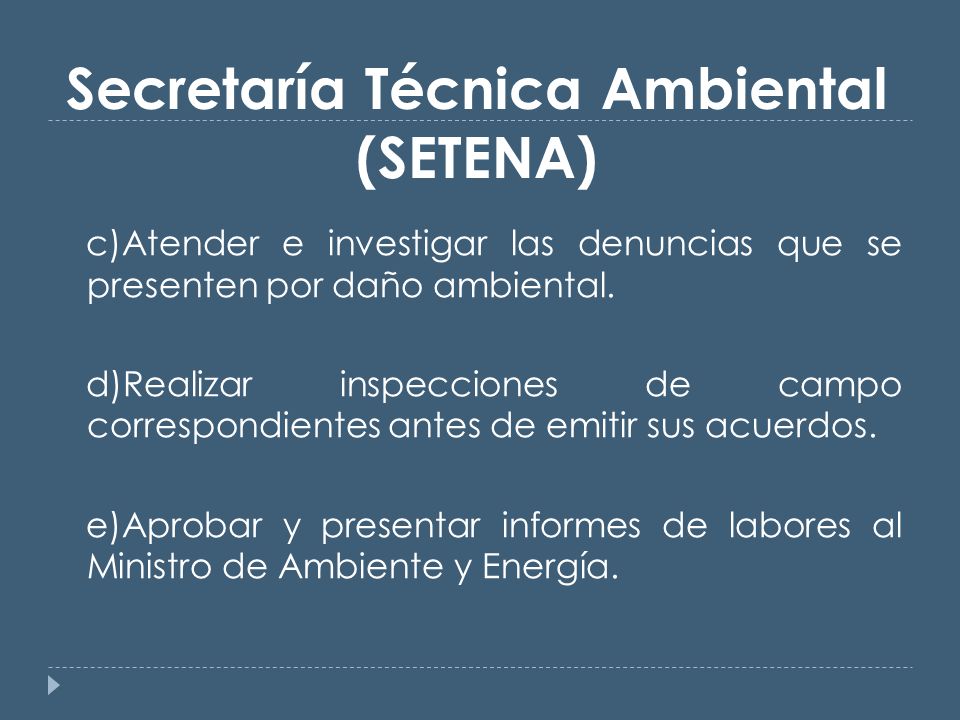 Secretaría Técnica Ambiental (SETENA)

c)Atender e investigar las denuncias que se presenten por daño ambiental.

d)Realizar inspecciones de campo correspondientes antes de emitir sus acuerdos.

e)Aprobar y presentar informes de labores al Ministro de Ambiente y Energía.